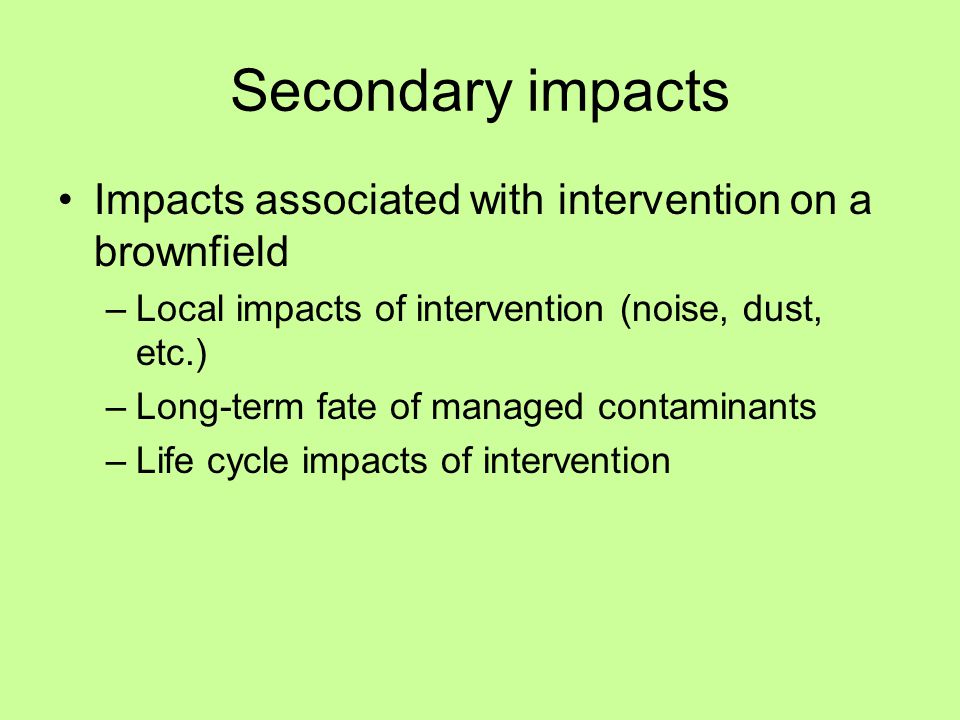 Secondary impacts

• Impacts associated with intervention on a brownfield
– Local impacts of intervention (noise, dust, etc.)
– Long-term fate of managed contaminants
– Life cycle impacts of intervention